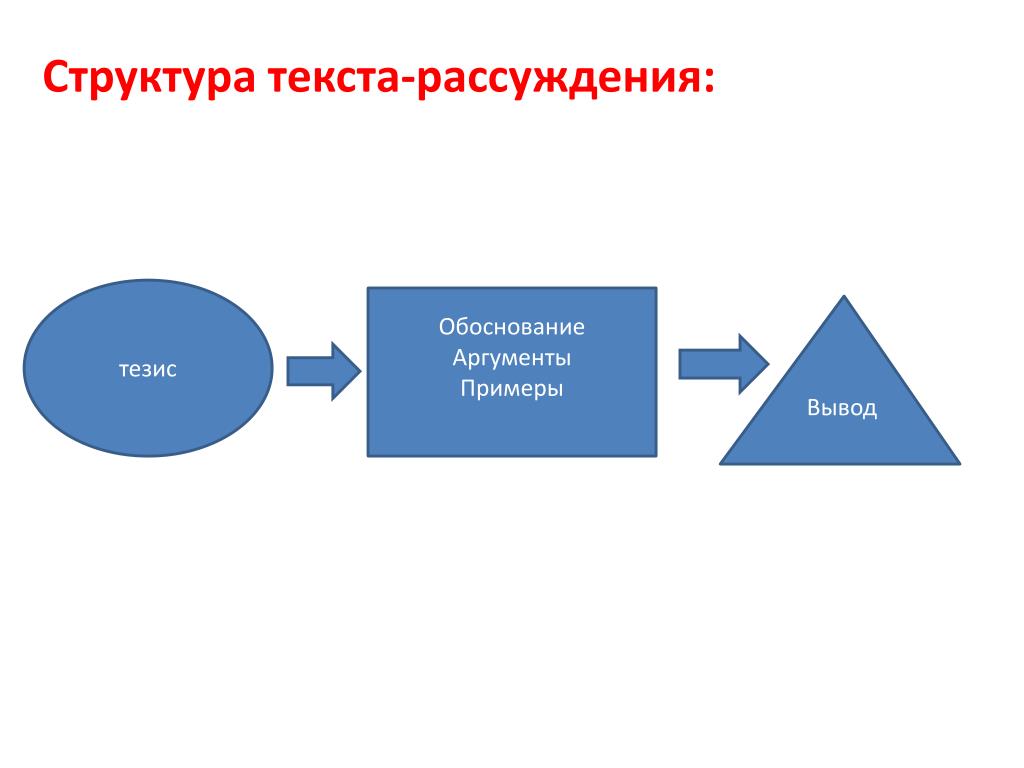 Структура текста-рассуждения:

тезис

Обоснование
Аргументы
Примеры

Вывод